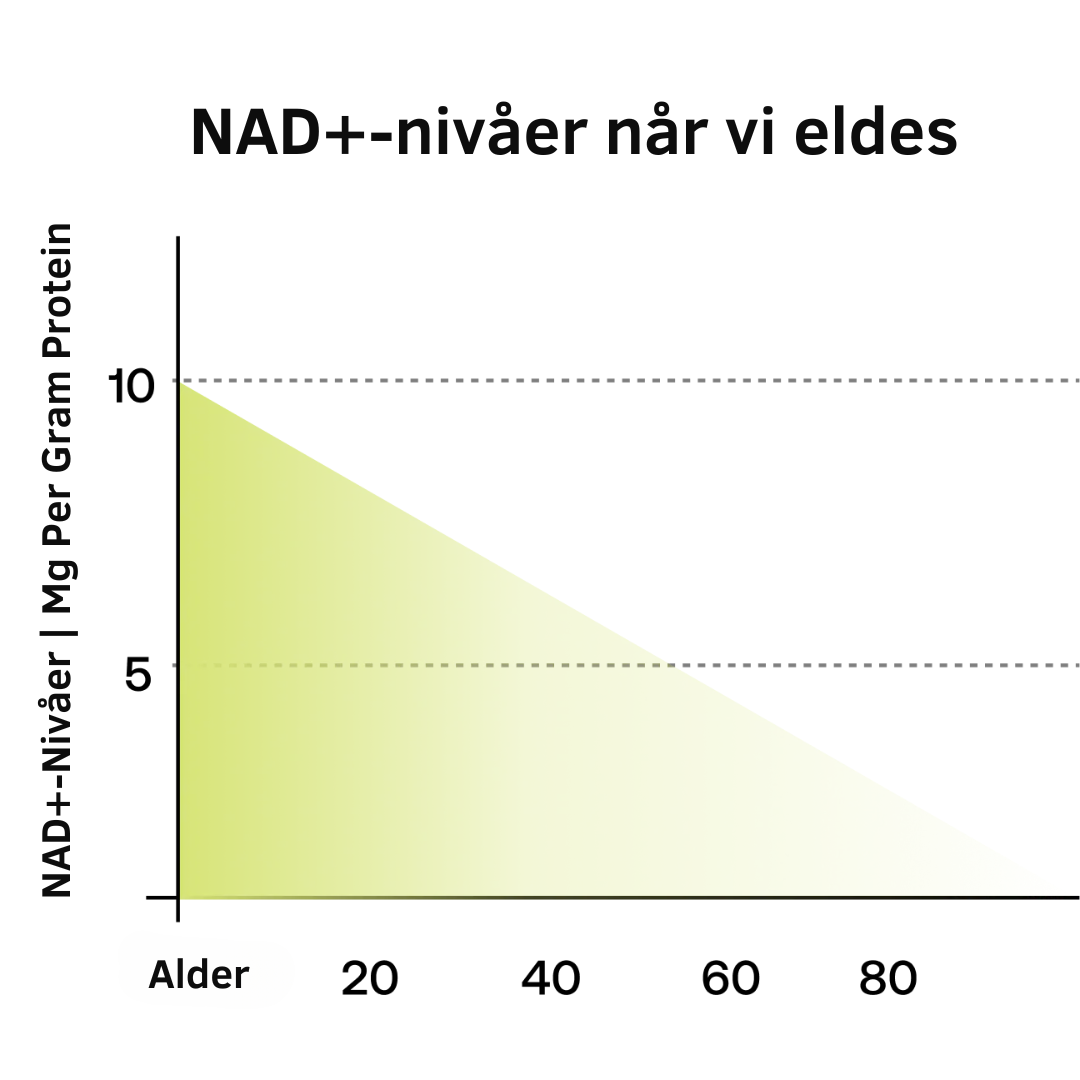 NAD+-nivåer når vi eldes

NAD+-Nivåer | Mg Per Gram Protein

10

5

Alder 20 40 60 80